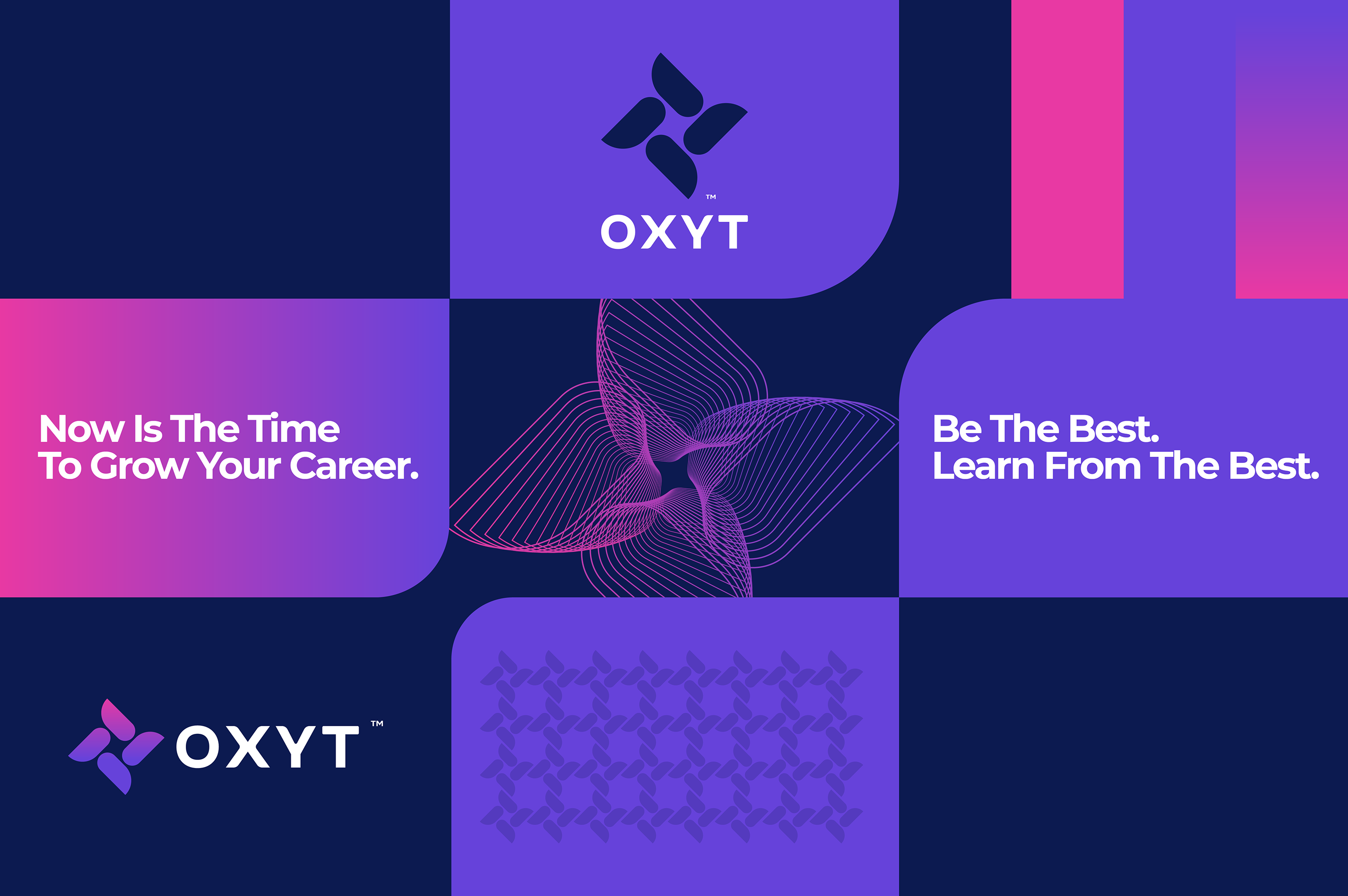 ™
OXYT

Now Is The Time
To Grow Your Career.

Be The Best.
Learn From The Best.

OXYT ™